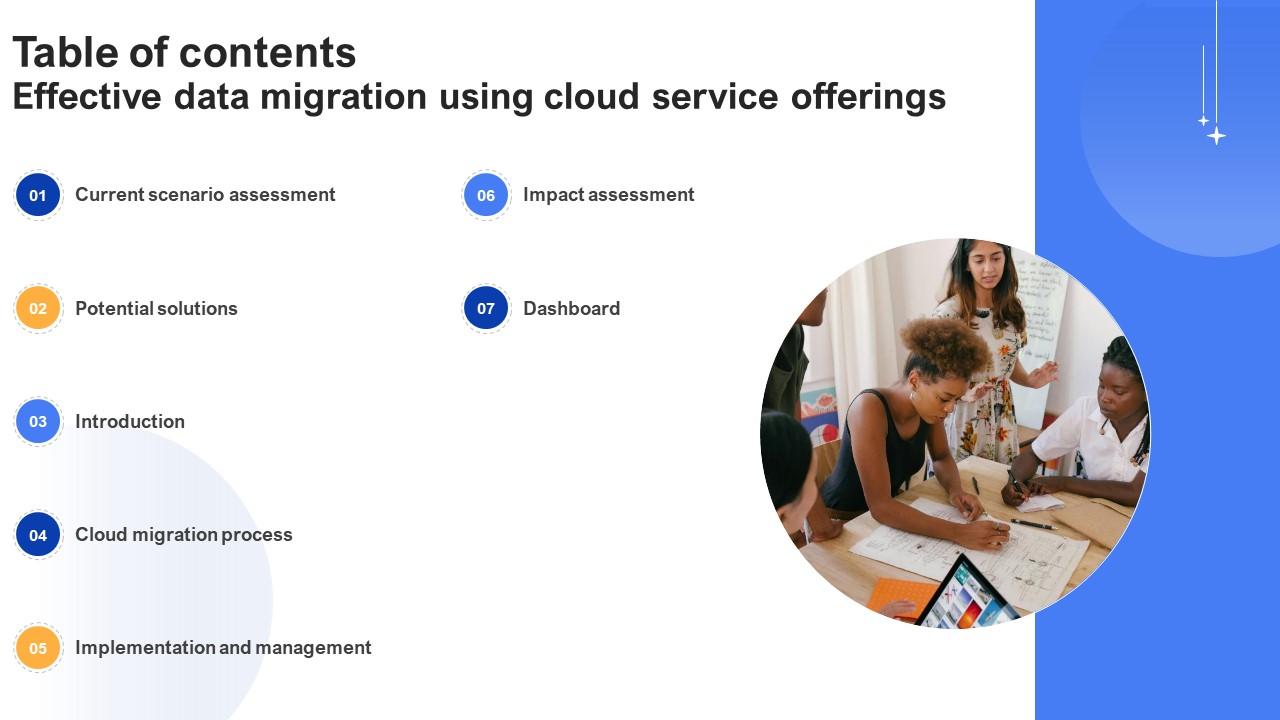 Table of contents
Effective data migration using cloud service offerings

01 Current scenario assessment

02 Potential solutions

03 Introduction

04 Cloud migration process

05 Implementation and management

06 Impact assessment

07 Dashboard